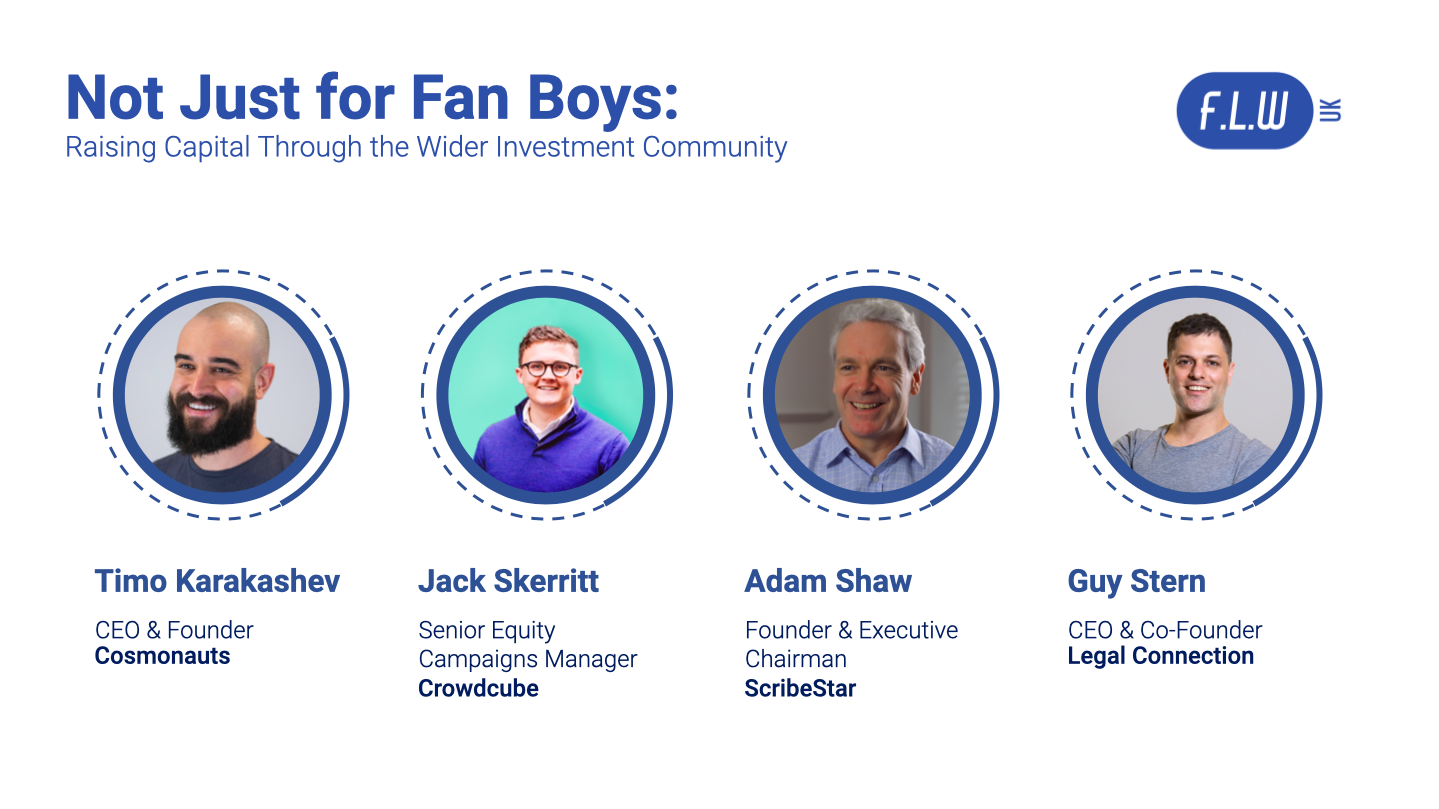 Not Just for Fan Boys:
Raising Capital Through the Wider Investment Community

F.L.W UK

Timo Karakashev
CEO & Founder
Cosmonauts

Jack Skerritt
Senior Equity Campaigns Manager
Crowdcube

Adam Shaw
Founder & Executive Chairman
ScribeStar

Guy Stern
CEO & Co-Founder
Legal Connection